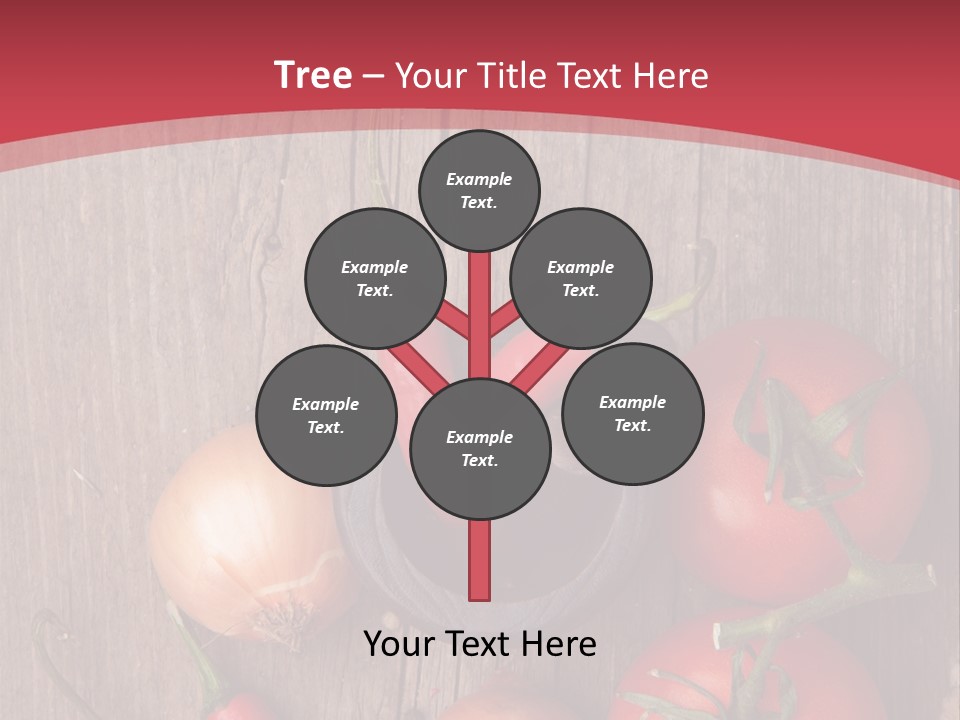 Tree – Your Title Text Here

Example Text.

Example Text.

Example Text.

Example Text.

Example Text.

Example Text.

Your Text Here